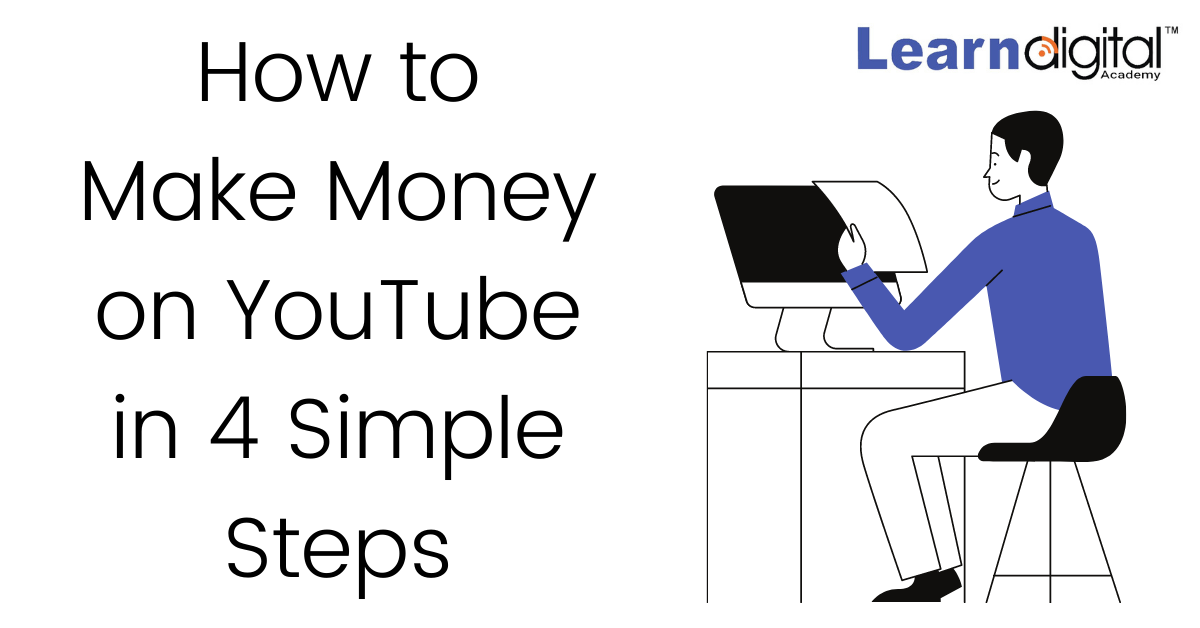 How to Make Money on YouTube in 4 Simple Steps

Learndigital™
Academy